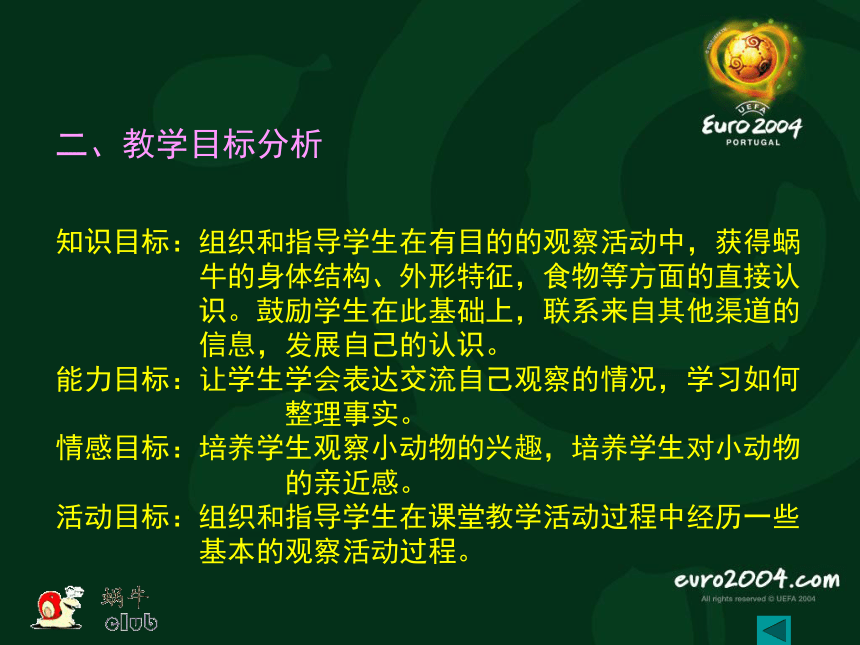 UEFA
Euro 2004
PORTUGAL

二、教学目标分析

知识目标：组织和指导学生在有目的的观察活动中，获得蜗牛的身体结构、外形特征，食物等方面的直接认识。鼓励学生在此基础上，联系来自其他渠道的信息，发展自己的认识。
能力目标：让学生学会表达交流自己观察的情况，学习如何整理事实。
情感目标：培养学生观察小动物的兴趣，培养学生对小动物的亲近感。
活动目标：组织和指导学生在课堂教学活动过程中经历一些基本的观察活动过程。

蜗牛
club

euro2004.com
All rights reserved © UEFA 2004